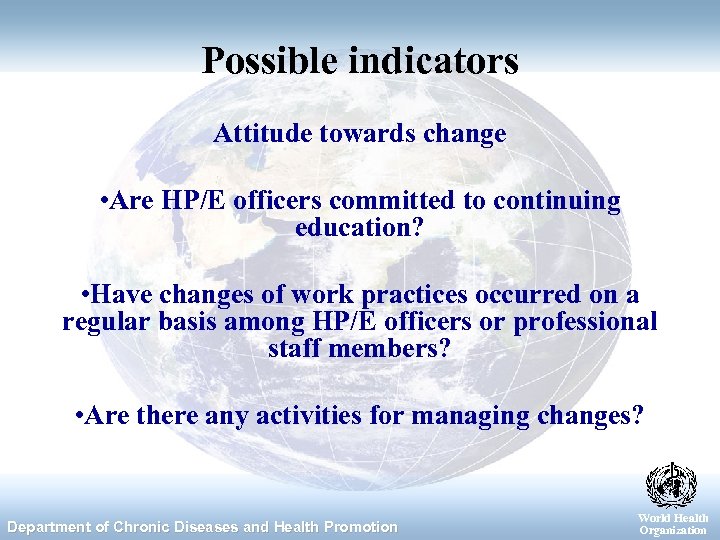 Possible indicators

Attitude towards change

•Are HP/E officers committed to continuing education?

•Have changes of work practices occurred on a regular basis among HP/E officers or professional staff members?

•Are there any activities for managing changes?

Department of Chronic Diseases and Health Promotion

World Health Organization